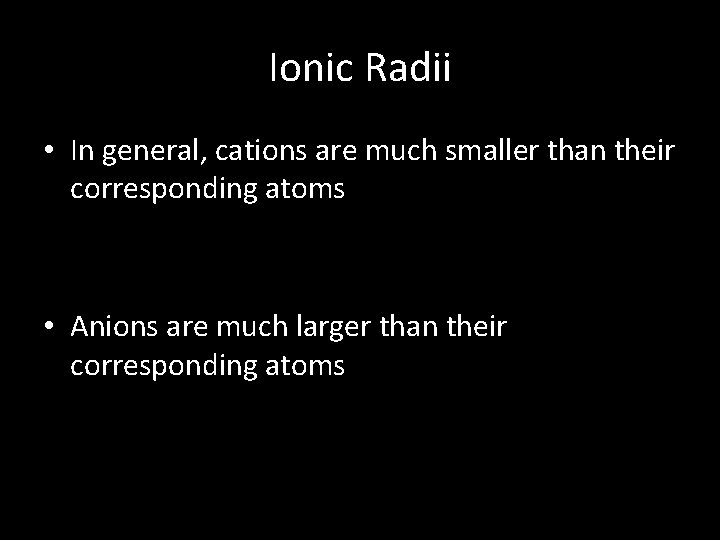 Ionic Radii

• In general, cations are much smaller than their corresponding atoms

• Anions are much larger than their corresponding atoms